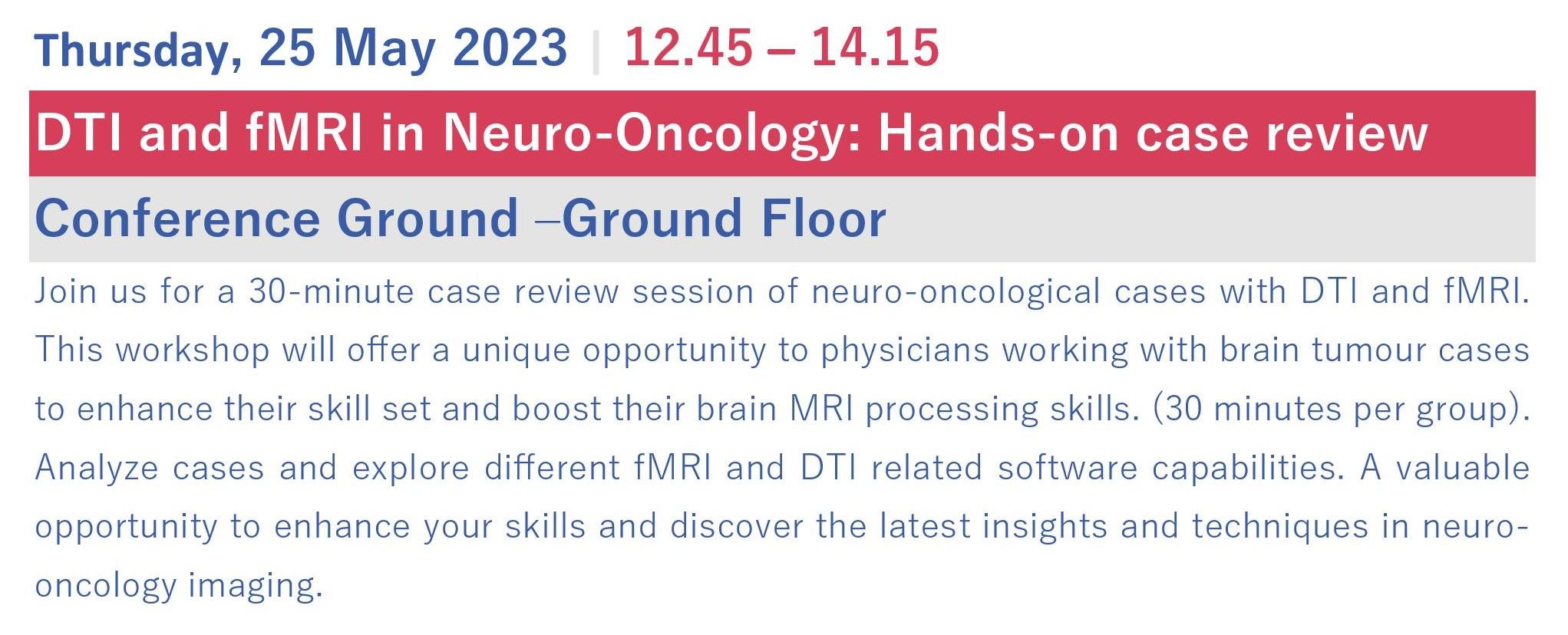 Thursday, 25 May 2023 | 12.45 – 14.15

DTI and fMRI in Neuro-Oncology: Hands-on case review

Conference Ground –Ground Floor

Join us for a 30-minute case review session of neuro-oncological cases with DTI and fMRI. This workshop will offer a unique opportunity to physicians working with brain tumour cases to enhance their skill set and boost their brain MRI processing skills. (30 minutes per group). Analyze cases and explore different fMRI and DTI related software capabilities. A valuable opportunity to enhance your skills and discover the latest insights and techniques in neuro-oncology imaging.